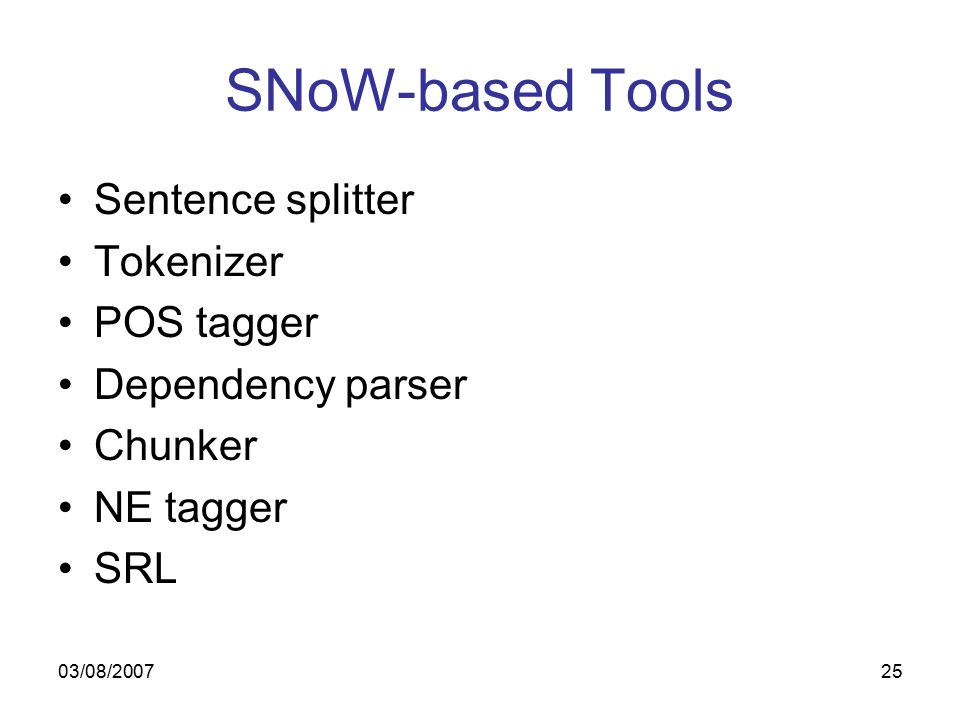 SNoW-based Tools

• Sentence splitter
• Tokenizer
• POS tagger
• Dependency parser
• Chunker
• NE tagger
• SRL

03/08/2007

25